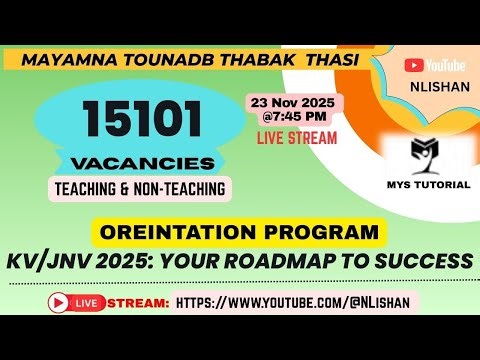 MAYAMNA TOUNADB THABAK THASI

YouTube
NLISHAN

15101
VACANCIES
TEACHING & NON-TEACHING

23 Nov 2025
@7:45 PM
LIVE STREAM

MYS TUTORIAL

OREINTATION PROGRAM
KV/JNV 2025: YOUR ROADMAP TO SUCCESS

LIVE STREAM: HTTPS://WWW.YOUTUBE.COM/@NLISHAN